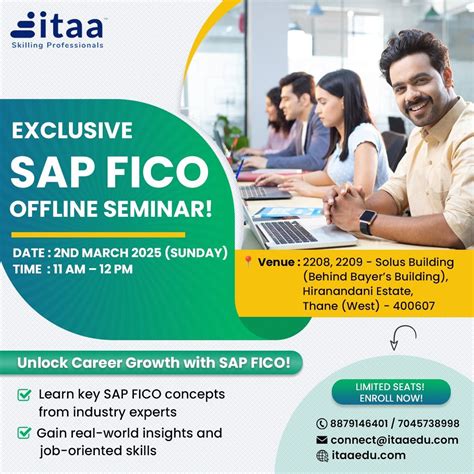 itaa™
Skilling Professionals

EXCLUSIVE
SAP FICO
OFFLINE SEMINAR!

DATE : 2ND MARCH 2025 (SUNDAY)
TIME : 11 AM – 12 PM

Venue : 2208, 2209 - Solus Building (Behind Bayer's Building), Hiranandani Estate, Thane (West) - 400607

Unlock Career Growth with SAP FICO!

Learn key SAP FICO concepts from industry experts

Gain real-world insights and job-oriented skills

LIMITED SEATS! ENROLL NOW!

8879146401 / 7045738998
connect@itaaedu.com
itaaedu.com